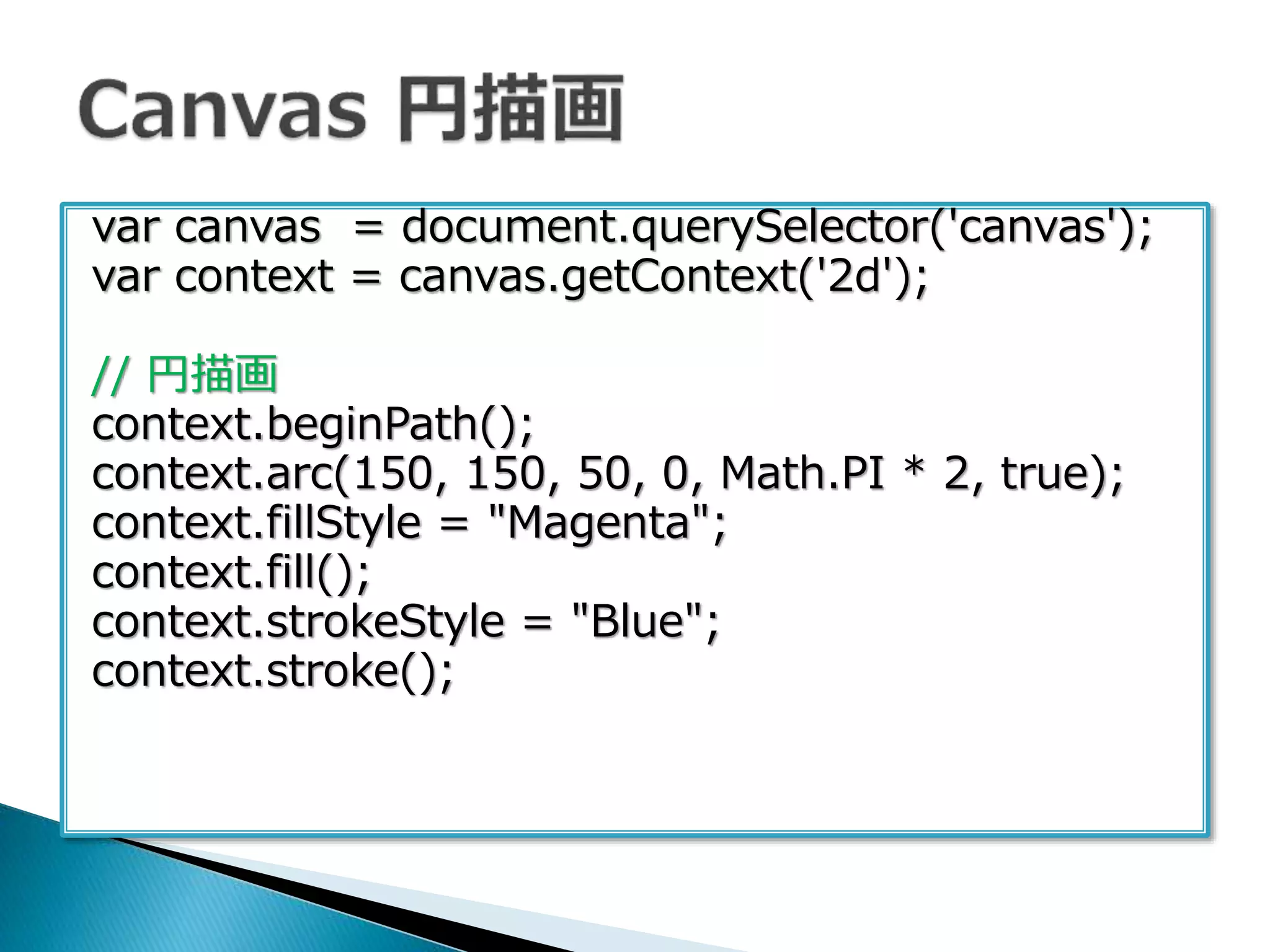 Canvas 円描画

var canvas = document.querySelector('canvas');
var context = canvas.getContext('2d');

// 円描画
context.beginPath();
context.arc(150, 150, 50, 0, Math.PI * 2, true);
context.fillStyle = "Magenta";
context.fill();
context.strokeStyle = "Blue";
context.stroke();